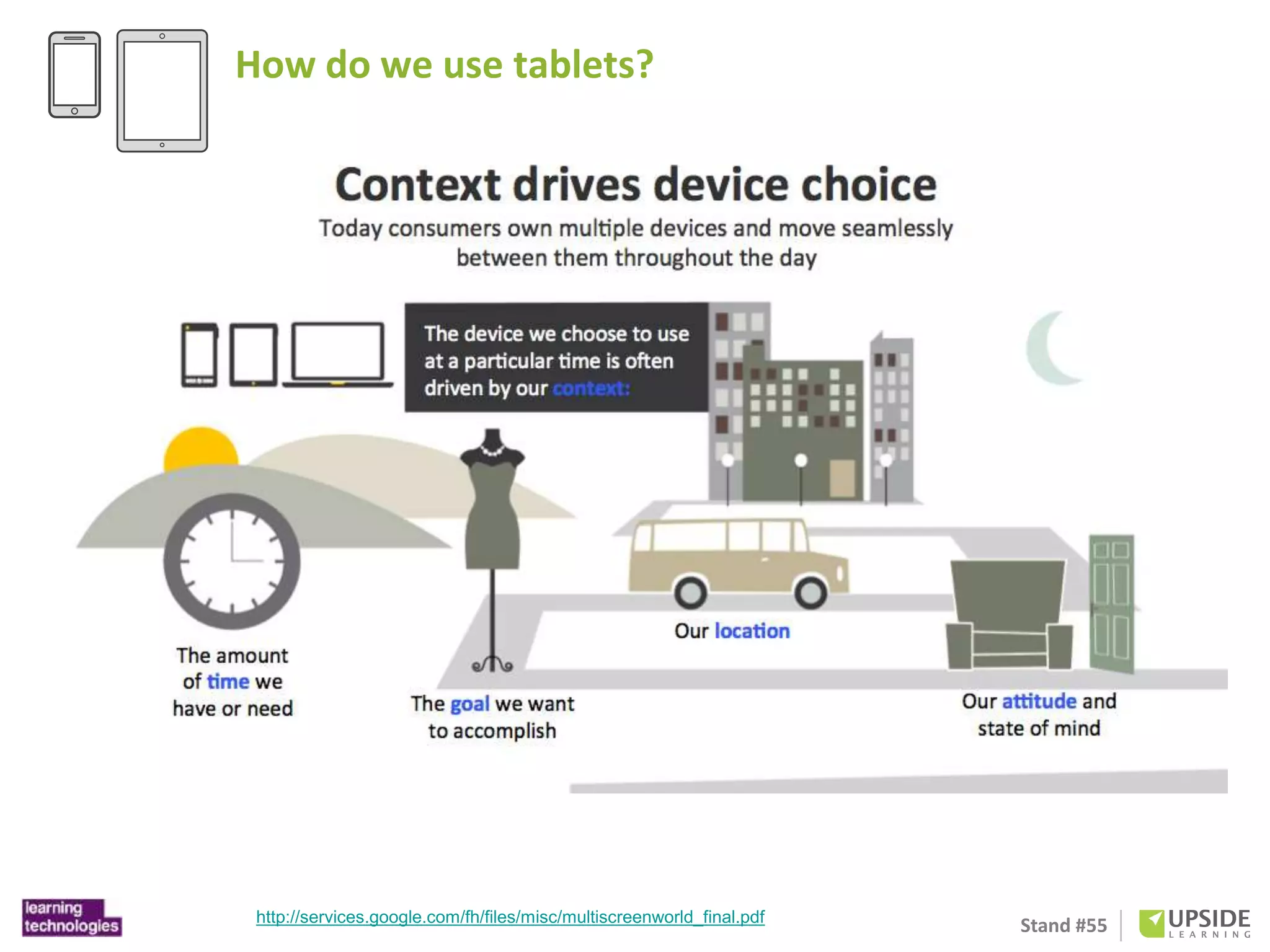 How do we use tablets?

Context drives device choice

Today consumers own multiple devices and move seamlessly between them throughout the day

The device we choose to use at a particular time is often driven by our context:

The amount of time we have or need

The goal we want to accomplish

Our location

Our attitude and state of mind

learning technologies

http://services.google.com/fh/files/misc/multiscreenworld_final.pdf

Stand #55

UPSIDE LEARNING